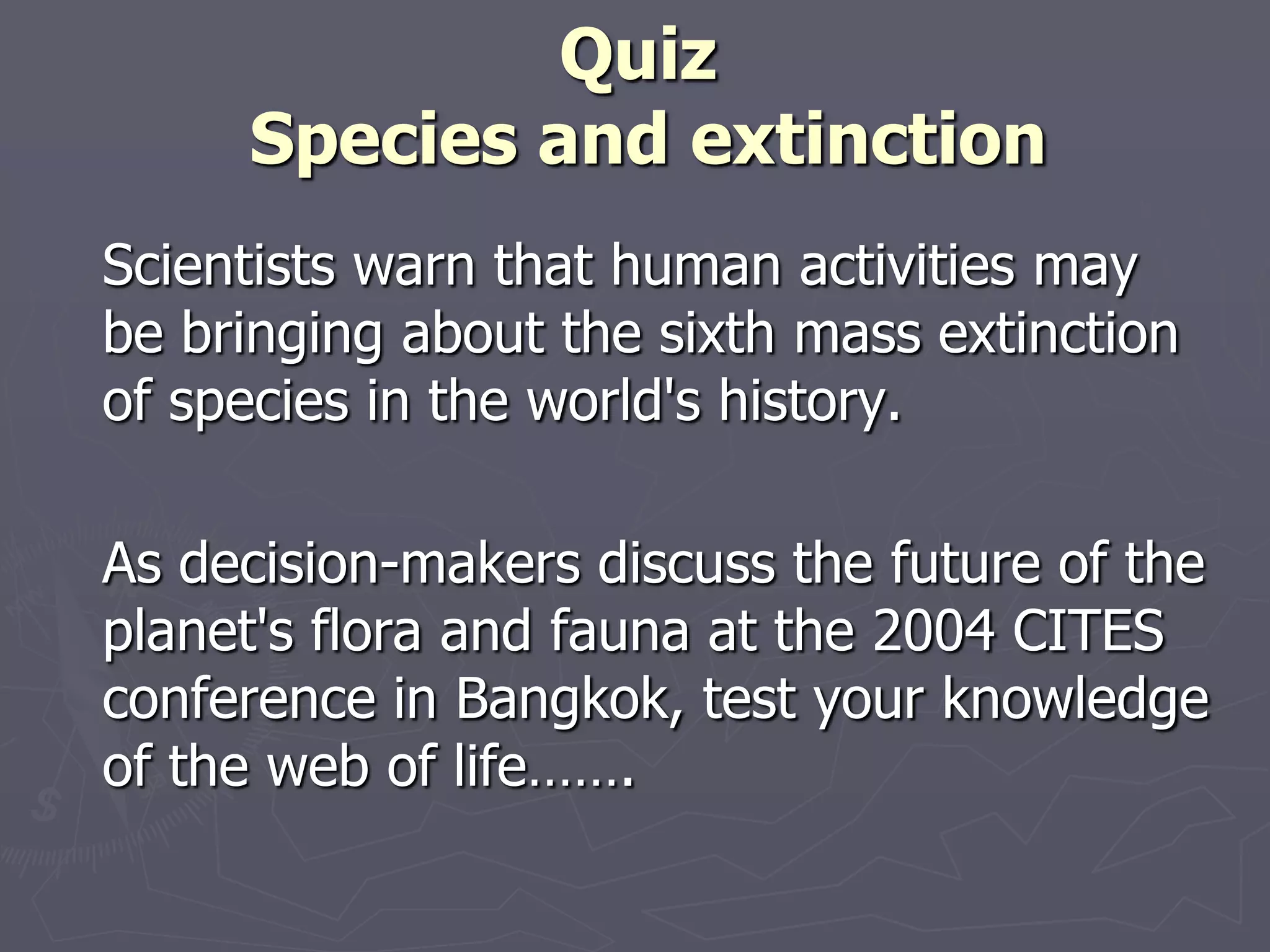 Quiz
Species and extinction

Scientists warn that human activities may be bringing about the sixth mass extinction of species in the world's history.

As decision-makers discuss the future of the planet's flora and fauna at the 2004 CITES conference in Bangkok, test your knowledge of the web of life……